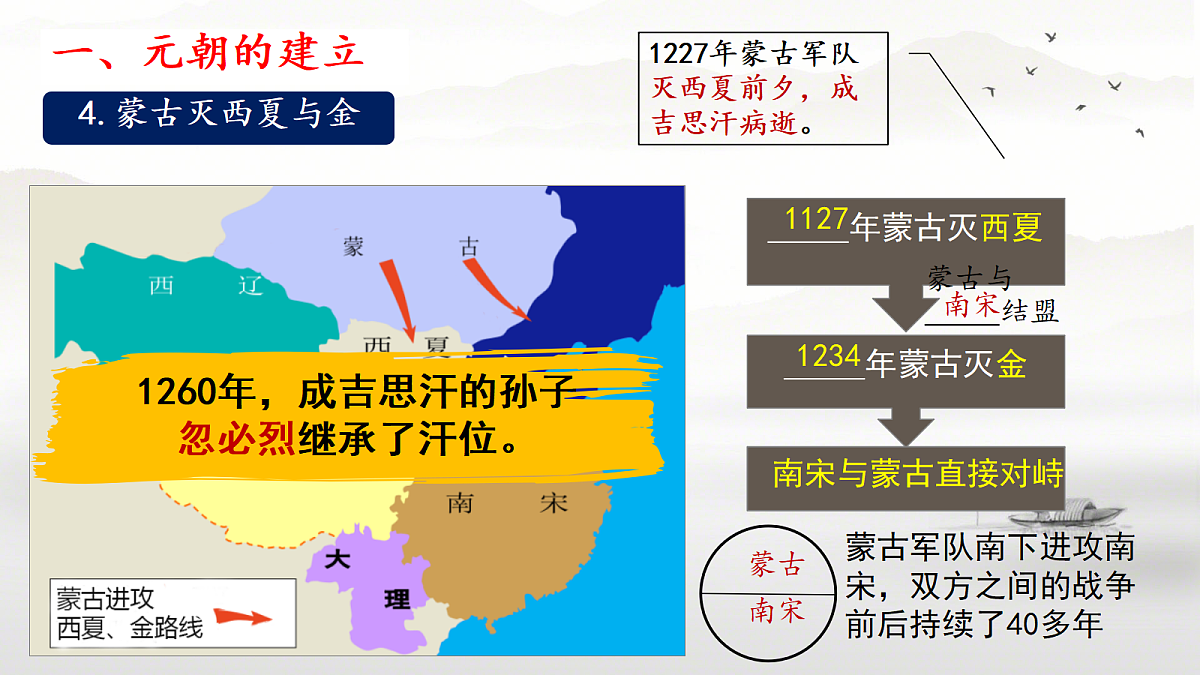 一、元朝的建立

4. 蒙古灭西夏与金

1227年蒙古军队灭西夏前夕，成吉思汗病逝。

蒙

古

西

辽

西

夏

1260年，成吉思汗的孙子忽必烈继承了汗位。

南

宋

大

理

蒙古进攻西夏、金路线

1127年蒙古灭西夏

蒙古与南宋结盟

1234年蒙古灭金

南宋与蒙古直接对峙

蒙古

南宋

蒙古军队南下进攻南宋，双方之间的战争前后持续了40多年